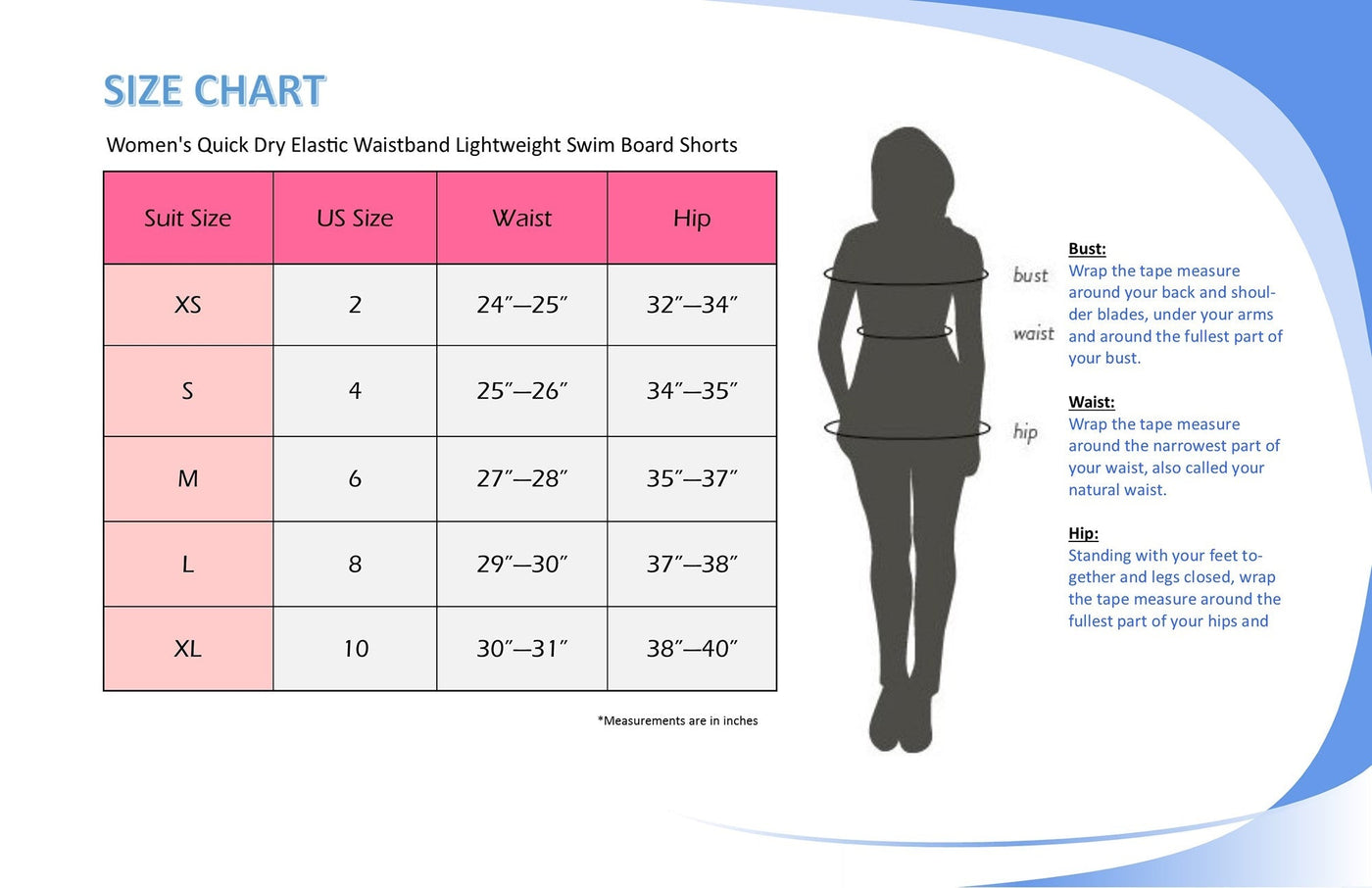 SIZE CHART

Women's Quick Dry Elastic Waistband Lightweight Swim Board Shorts

| Suit Size | US Size | Waist | Hip |
|---|---|---|---|
| XS | 2 | 24″—25″ | 32″—34″ |
| S | 4 | 25″—26″ | 34″—35″ |
| M | 6 | 27″—28″ | 35″—37″ |
| L | 8 | 29″—30″ | 37″—38″ |
| XL | 10 | 30″—31″ | 38″—40″ |

*Measurements are in inches

bust

waist

hip

Bust:
Wrap the tape measure around your back and shoulder blades, under your arms and around the fullest part of your bust.

Waist:
Wrap the tape measure around the narrowest part of your waist, also called your natural waist.

Hip:
Standing with your feet together and legs closed, wrap the tape measure around the fullest part of your hips and